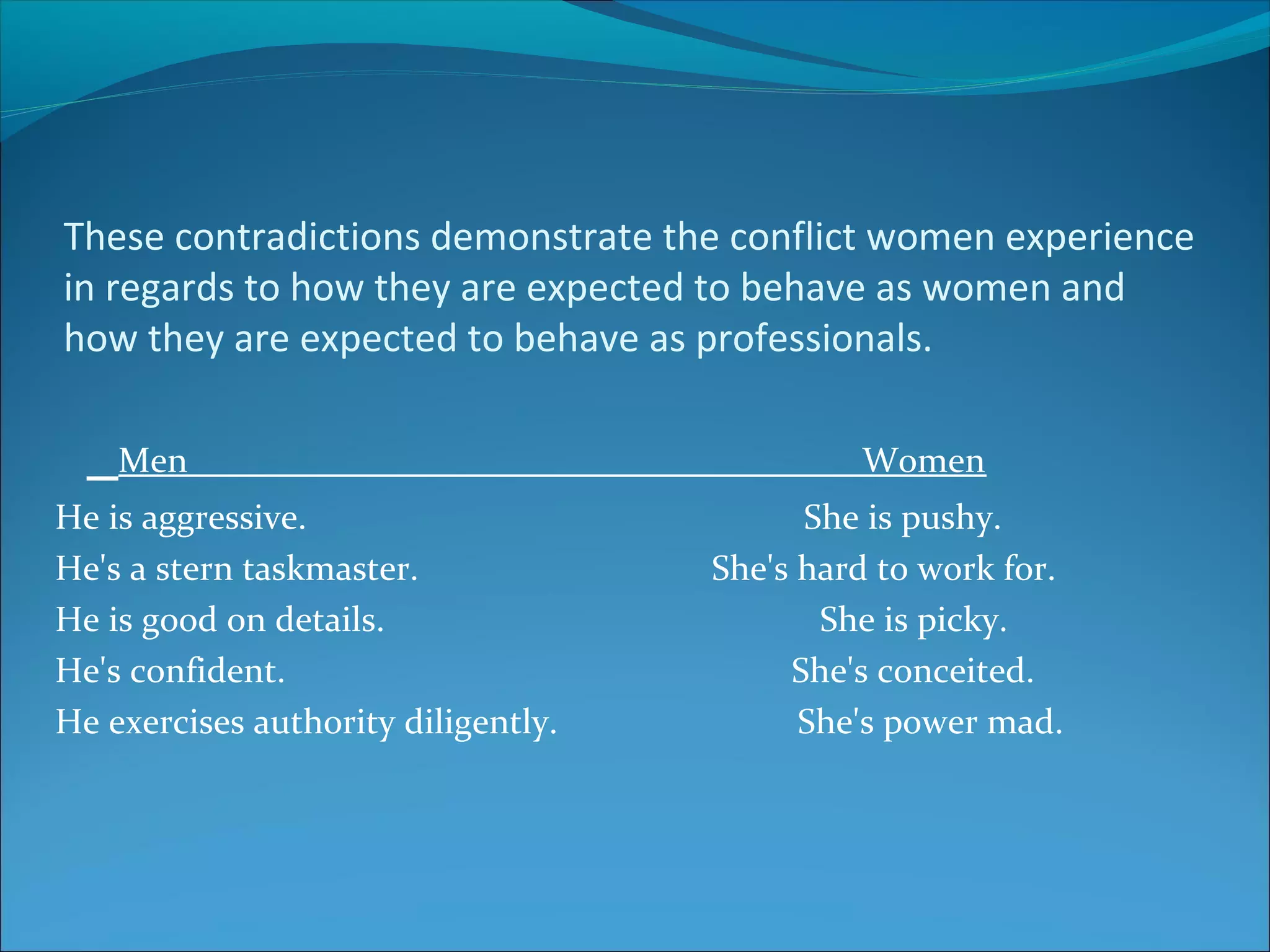 These contradictions demonstrate the conflict women experience in regards to how they are expected to behave as women and how they are expected to behave as professionals.

| Men | Women |
|---|---|
| He is aggressive. | She is pushy. |
| He's a stern taskmaster. | She's hard to work for. |
| He is good on details. | She is picky. |
| He's confident. | She's conceited. |
| He exercises authority diligently. | She's power mad. |